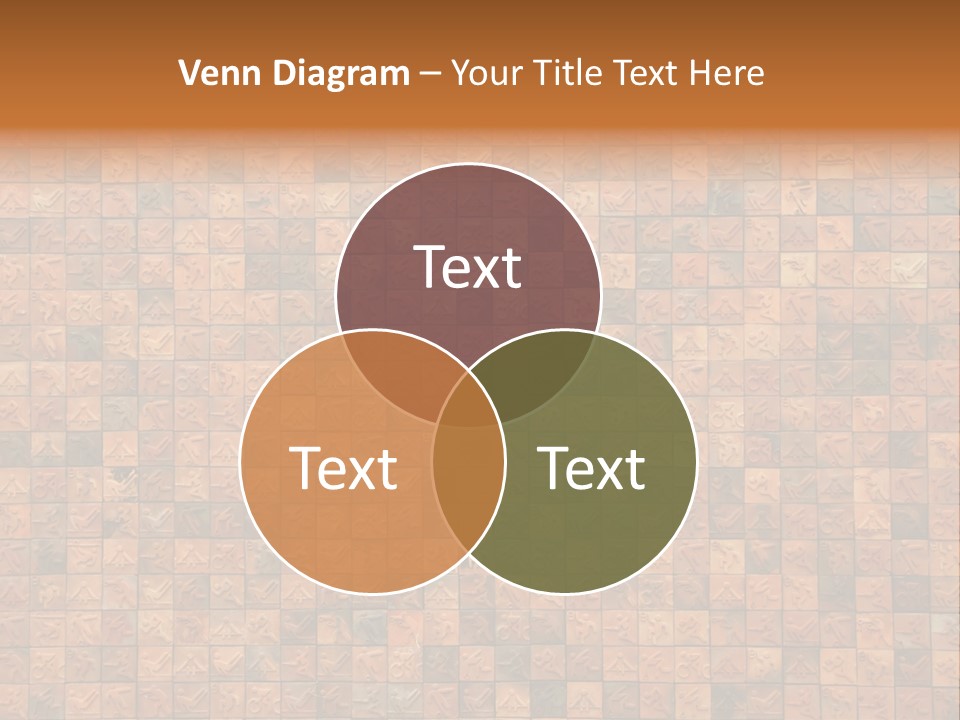 Venn Diagram – Your Title Text Here

Text

Text

Text